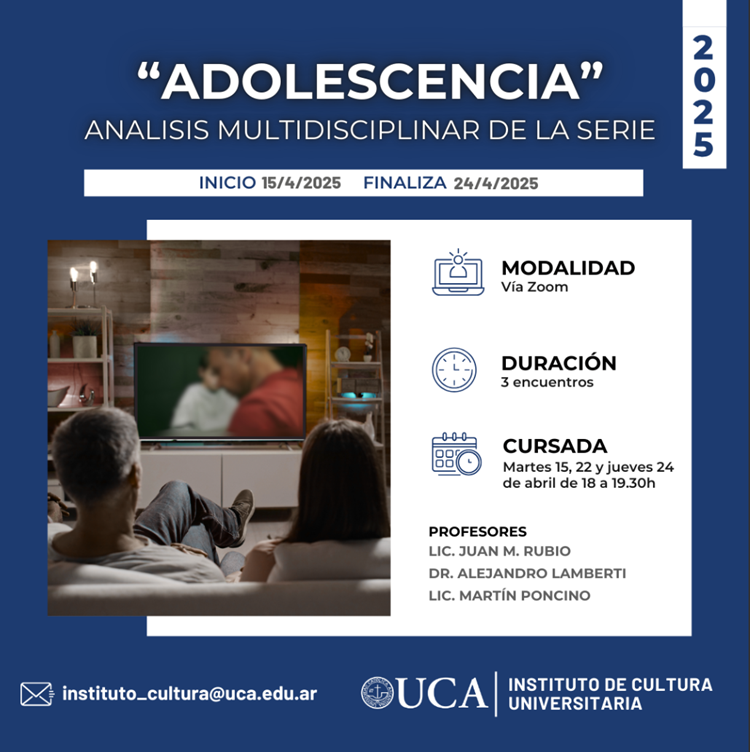 2025

“ADOLESCENCIA”
ANALISIS MULTIDISCIPLINAR DE LA SERIE

INICIO 15/4/2025 FINALIZA 24/4/2025

MODALIDAD
Vía Zoom

DURACIÓN
3 encuentros

CURSADA
Martes 15, 22 y jueves 24 de abril de 18 a 19.30h

PROFESORES
LIC. JUAN M. RUBIO
DR. ALEJANDRO LAMBERTI
LIC. MARTÍN PONCINO

instituto_cultura@uca.edu.ar

UCA INSTITUTO DE CULTURA UNIVERSITARIA